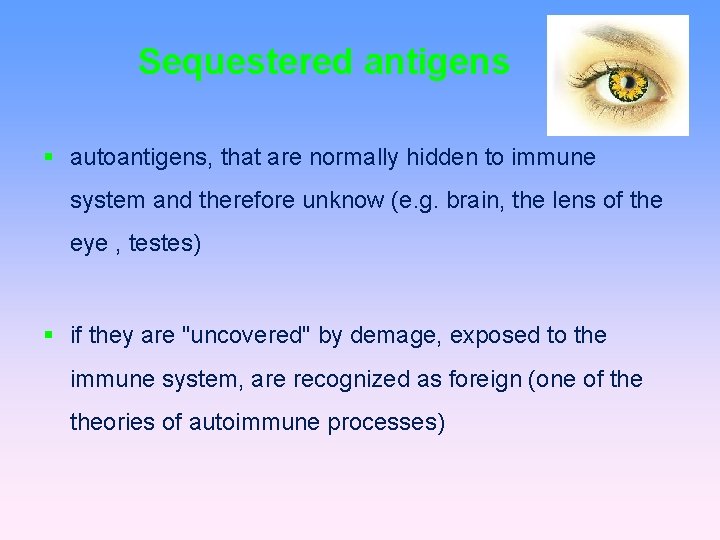 Sequestered antigens

▪ autoantigens, that are normally hidden to immune system and therefore unknow (e.g. brain, the lens of the eye , testes)

▪ if they are "uncovered" by demage, exposed to the immune system, are recognized as foreign (one of the theories of autoimmune processes)